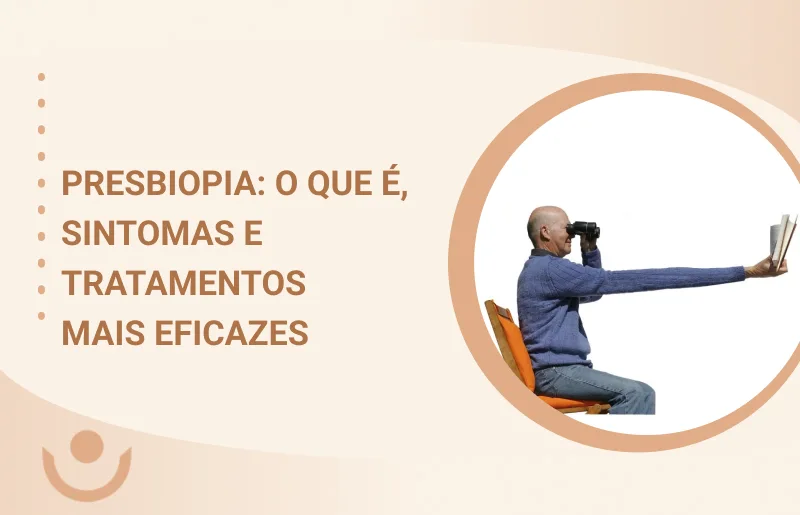 PRESBIOPIA: O QUE É, SINTOMAS E TRATAMENTOS MAIS EFICAZES